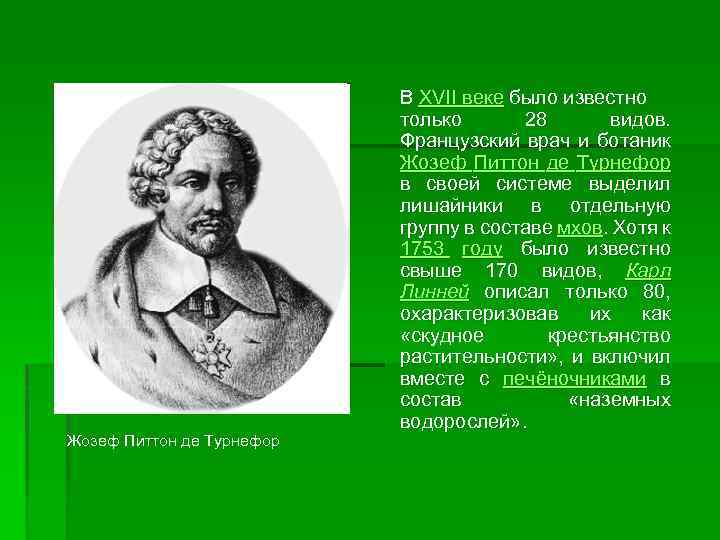 В XVII веке было известно только 28 видов. Французский врач и ботаник Жозеф Питтон де Турнефор в своей системе выделил лишайники в отдельную группу в составе мхов. Хотя к 1753 году было известно свыше 170 видов, Карл Линней описал только 80, охарактеризовав их как «скудное крестьянство растительности», и включил вместе с печёночниками в состав «наземных водорослей».

Жозеф Питтон де Турнефор